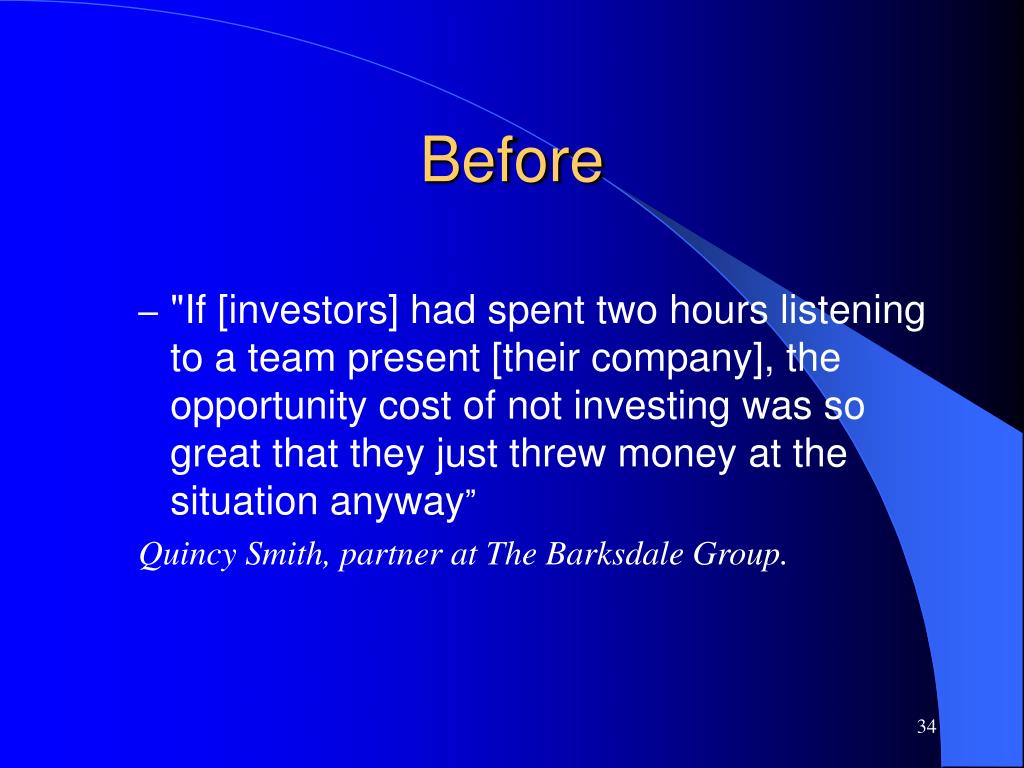 Before

– "If [investors] had spent two hours listening to a team present [their company], the opportunity cost of not investing was so great that they just threw money at the situation anyway”

Quincy Smith, partner at The Barksdale Group.

34